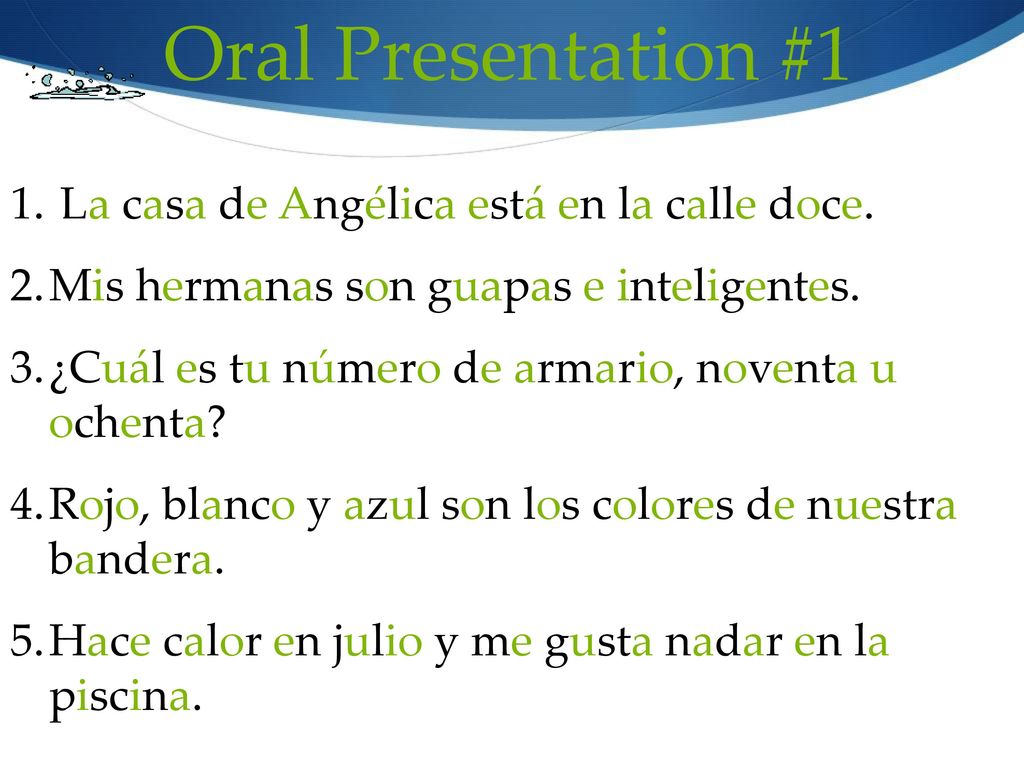 Oral Presentation #1

1. La casa de Angélica está en la calle doce.
2. Mis hermanas son guapas e inteligentes.
3. ¿Cuál es tu número de armario, noventa u ochenta?
4. Rojo, blanco y azul son los colores de nuestra bandera.
5. Hace calor en julio y me gusta nadar en la piscina.